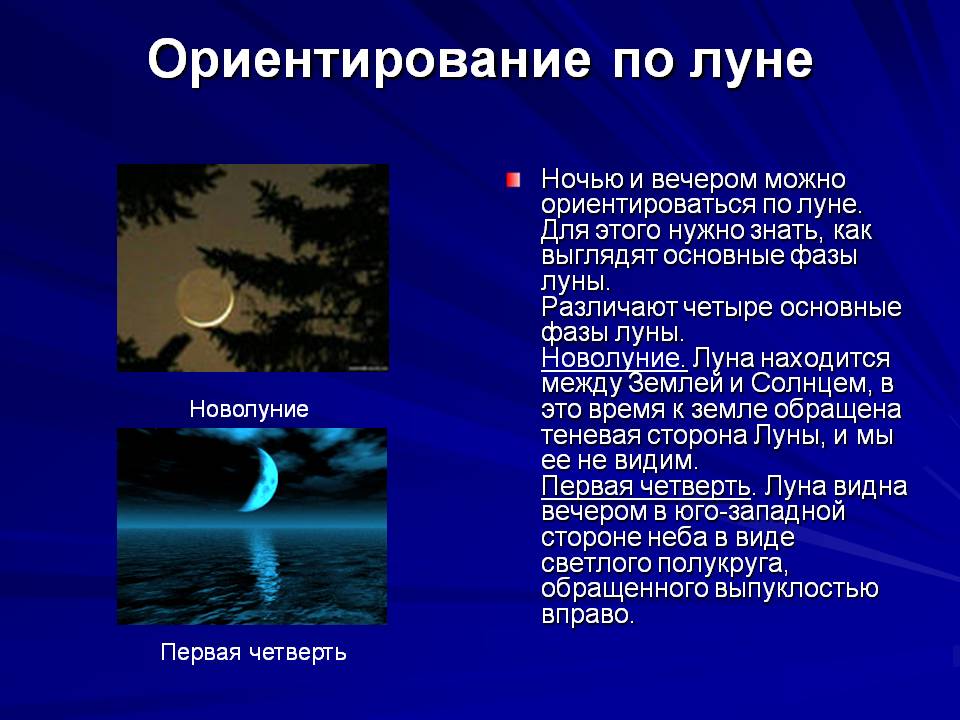 Ориентирование по луне

Новолуние

Первая четверть

Ночью и вечером можно ориентироваться по луне. Для этого нужно знать, как выглядят основные фазы луны.
Различают четыре основные фазы луны.
Новолуние. Луна находится между Землей и Солнцем, в это время к земле обращена теневая сторона Луны, и мы ее не видим.
Первая четверть. Луна видна вечером в юго-западной стороне неба в виде светлого полукруга, обращенного выпуклостью вправо.